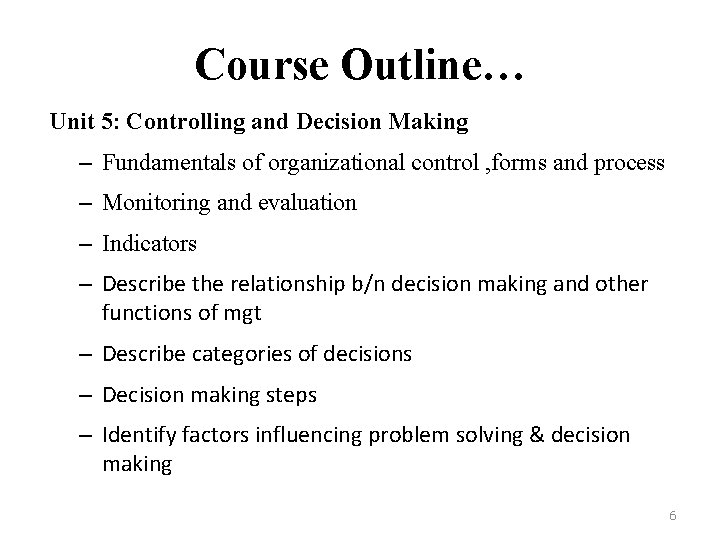 Course Outline…

Unit 5: Controlling and Decision Making

– Fundamentals of organizational control ,forms and process

– Monitoring and evaluation

– Indicators

– Describe the relationship b/n decision making and other functions of mgt

– Describe categories of decisions

– Decision making steps

– Identify factors influencing problem solving & decision making

6